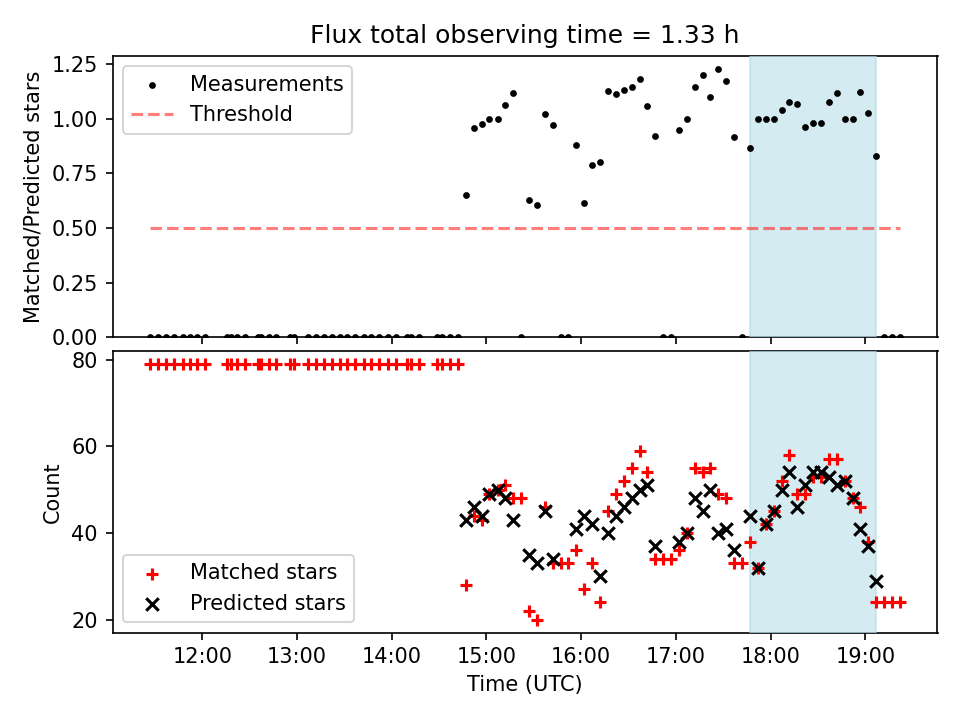 Flux total observing time = 1.33 h

Matched/Predicted stars

1.25
1.00
0.75
0.50
0.25
0.00

Measurements
Threshold

Count

80
60
40
20

Matched stars
Predicted stars

12:00
13:00
14:00
15:00
16:00
17:00
18:00
19:00

Time (UTC)